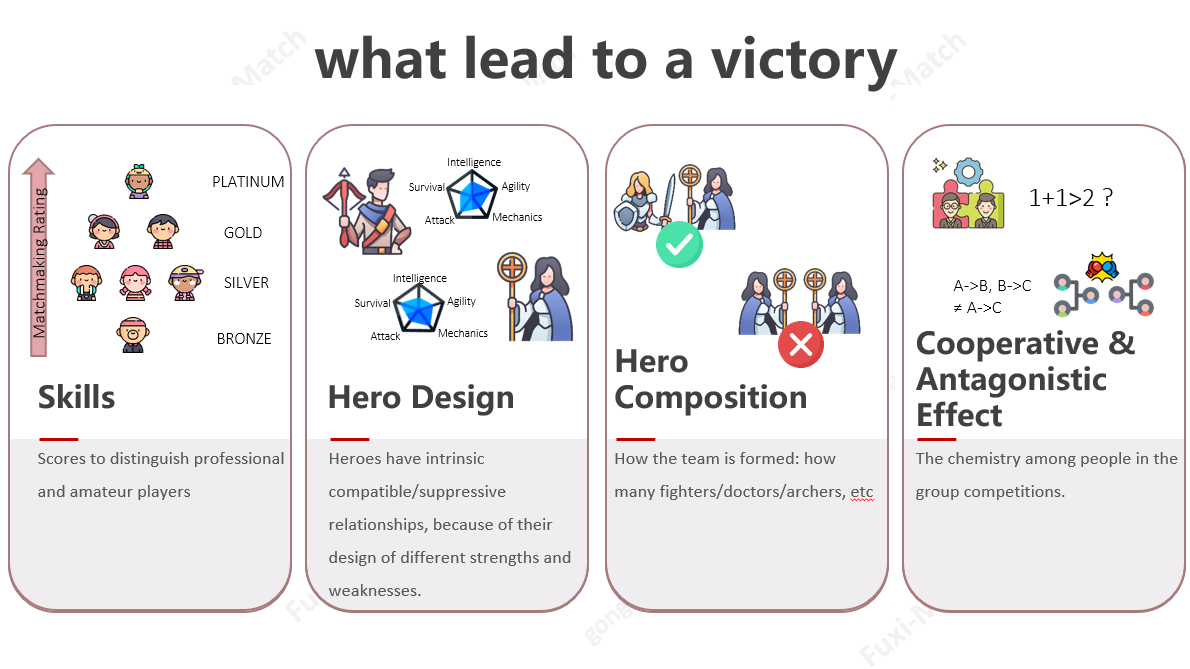 what lead to a victory

Matchmaking Rating

PLATINUM

GOLD

SILVER

BRONZE

Skills

Scores to distinguish professional and amateur players

Intelligence
Survival
Agility
Attack
Mechanics

Intelligence
Survival
Agility
Attack
Mechanics

Hero Design

Heroes have intrinsic compatible/suppressive relationships, because of their design of different strengths and weaknesses.

Hero Composition

How the team is formed: how many fighters/doctors/archers, etc

1+1>2 ?

A->B, B->C
≠ A->C

Cooperative & Antagonistic Effect

The chemistry among people in the group competitions.